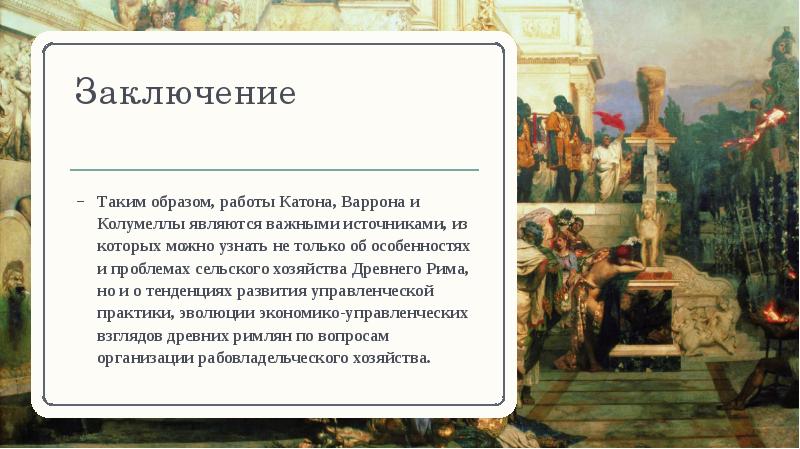 Заключение

– Таким образом, работы Катона, Варрона и Колумеллы являются важными источниками, из которых можно узнать не только об особенностях и проблемах сельского хозяйства Древнего Рима, но и о тенденциях развития управленческой практики, эволюции экономико-управленческих взглядов древних римлян по вопросам организации рабовладельческого хозяйства.